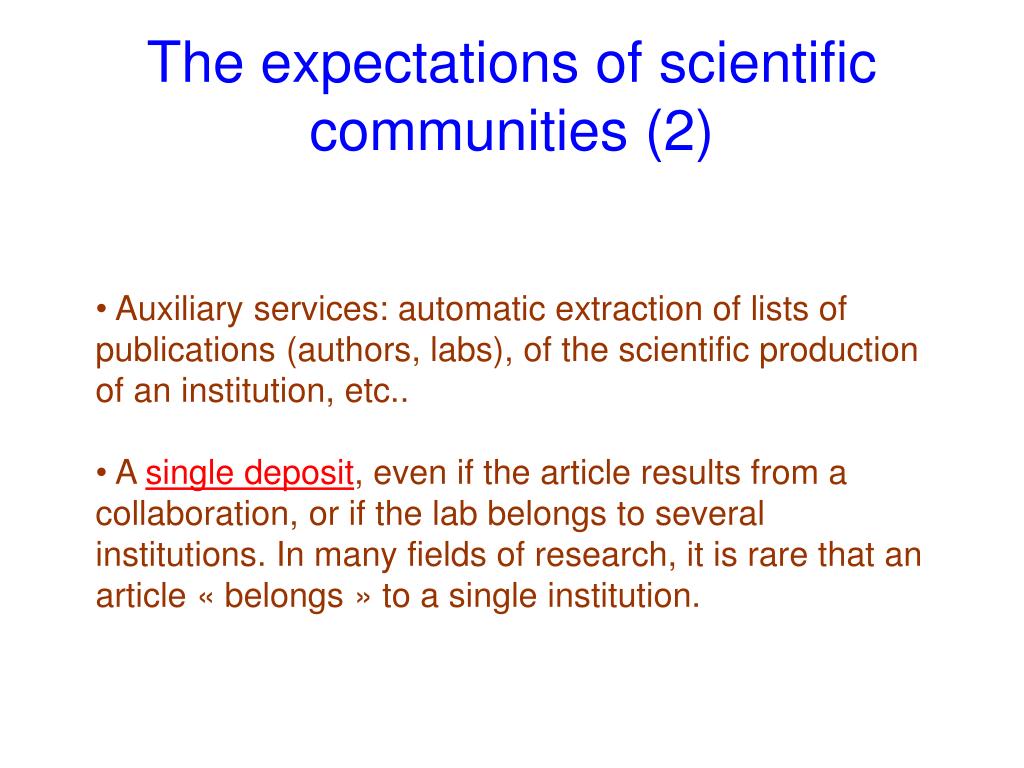 The expectations of scientific communities (2)

• Auxiliary services: automatic extraction of lists of publications (authors, labs), of the scientific production of an institution, etc..

• A single deposit, even if the article results from a collaboration, or if the lab belongs to several institutions. In many fields of research, it is rare that an article « belongs » to a single institution.